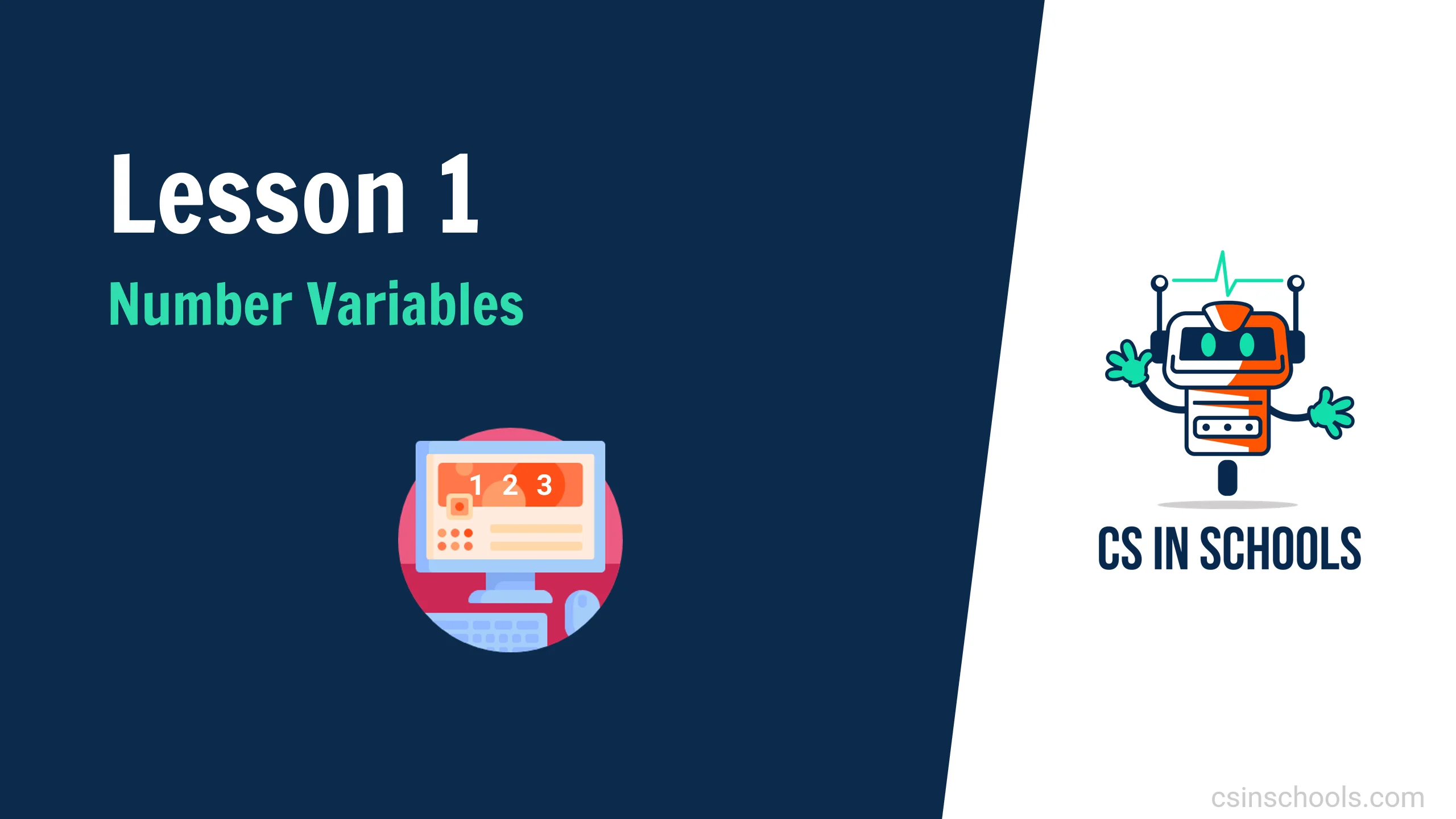 Lesson 1

Number Variables

1 2 3

CS IN SCHOOLS

csinschools.com